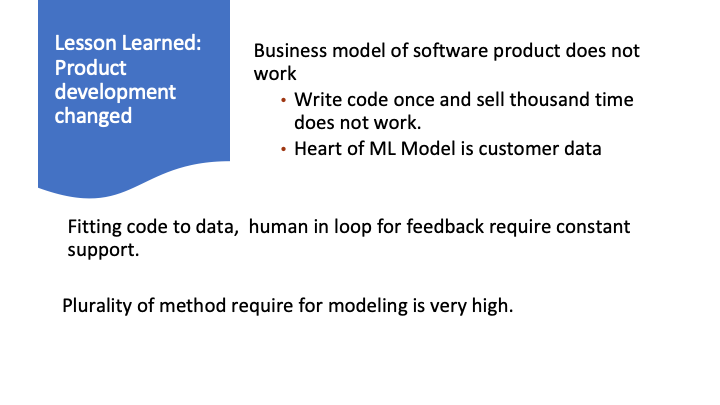 Lesson Learned: Product development changed

Business model of software product does not work

• Write code once and sell thousand time does not work.
• Heart of ML Model is customer data

Fitting code to data, human in loop for feedback require constant support.

Plurality of method require for modeling is very high.